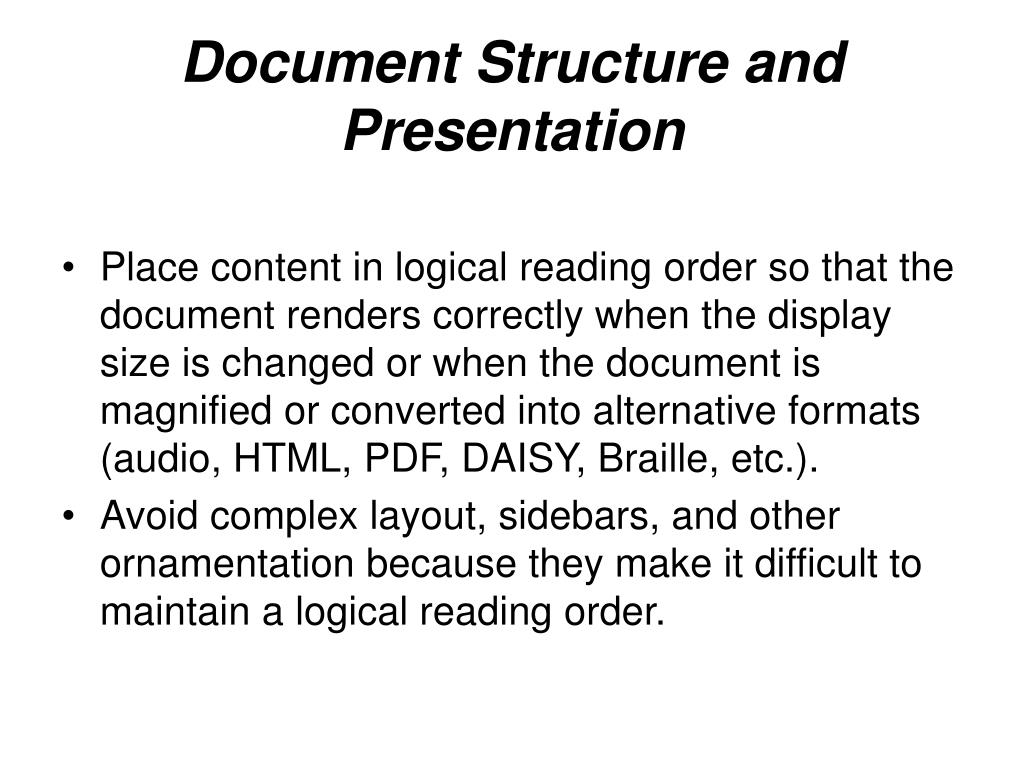 Document Structure and Presentation

• Place content in logical reading order so that the document renders correctly when the display size is changed or when the document is magnified or converted into alternative formats (audio, HTML, PDF, DAISY, Braille, etc.).

• Avoid complex layout, sidebars, and other ornamentation because they make it difficult to maintain a logical reading order.